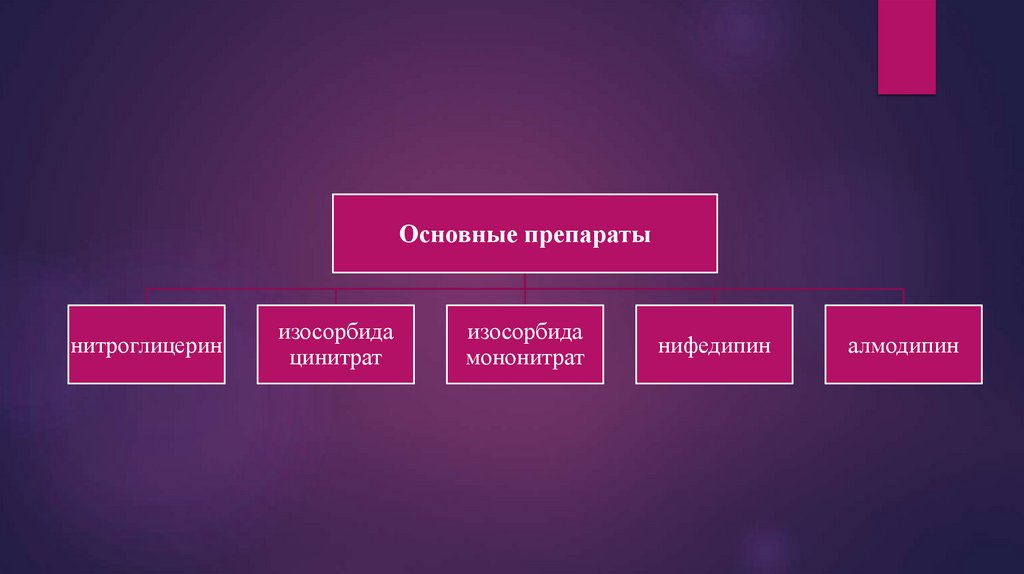 Основные препараты

нитроглицерин

изосорбида цинитрат

изосорбида мононитрат

нифедипин

алмодипин